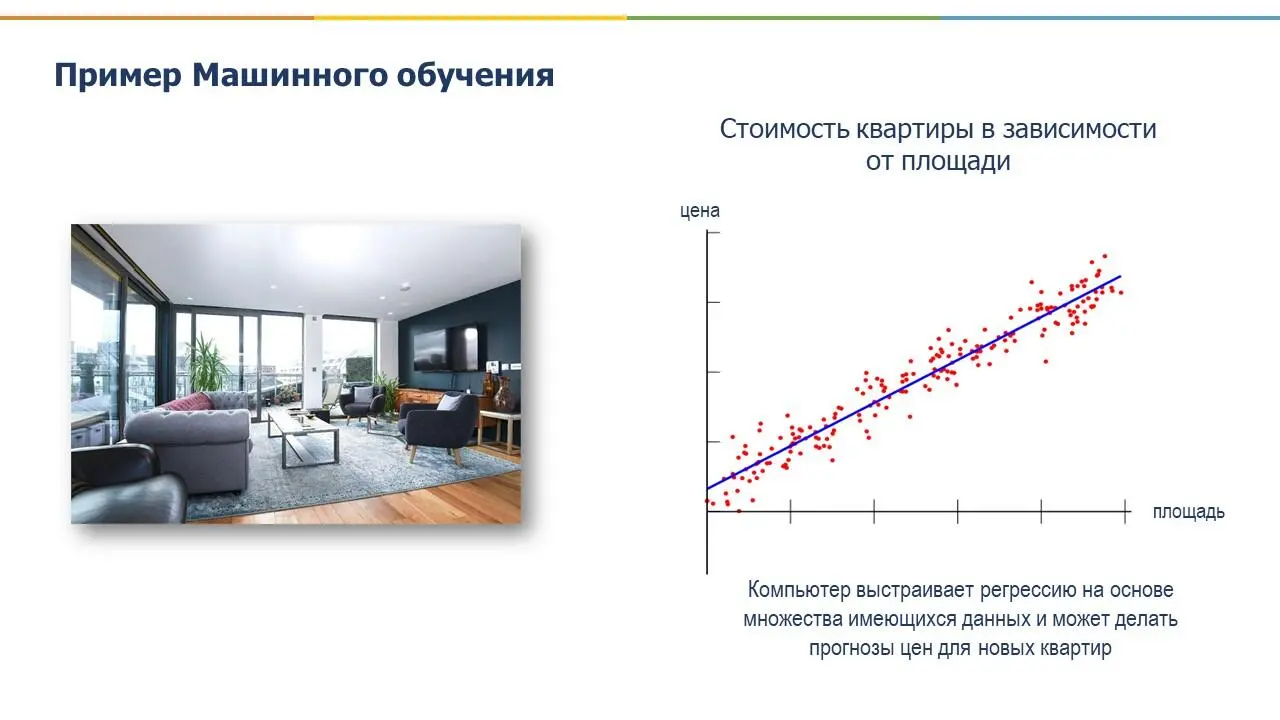 Пример Машинного обучения

Стоимость квартиры в зависимости от площади

цена

площадь

Компьютер выстраивает регрессию на основе множества имеющихся данных и может делать прогнозы цен для новых квартир